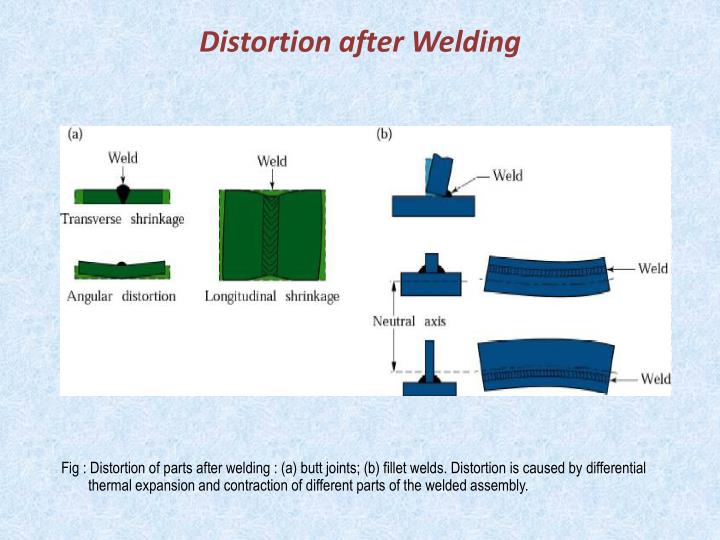 Distortion after Welding

(a)

Weld

Transverse shrinkage

Angular distortion

Weld

Longitudinal shrinkage

(b)

Weld

Weld

Neutral axis

Weld

Fig : Distortion of parts after welding : (a) butt joints; (b) fillet welds. Distortion is caused by differential thermal expansion and contraction of different parts of the welded assembly.